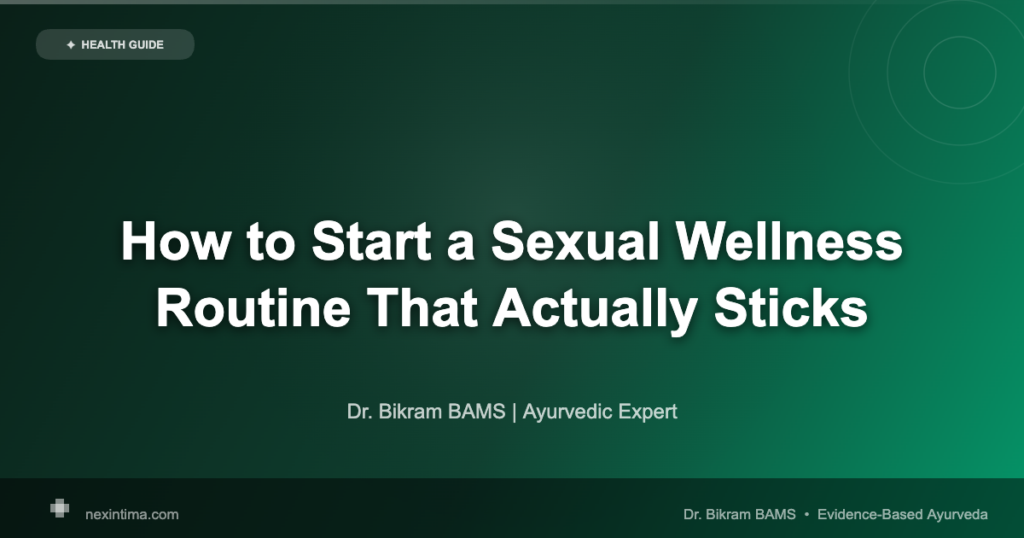 ✦ HEALTH GUIDE

How to Start a Sexual Wellness Routine That Actually Sticks

Dr. Bikram BAMS | Ayurvedic Expert

nexintima.com

Dr. Bikram BAMS • Evidence-Based Ayurveda